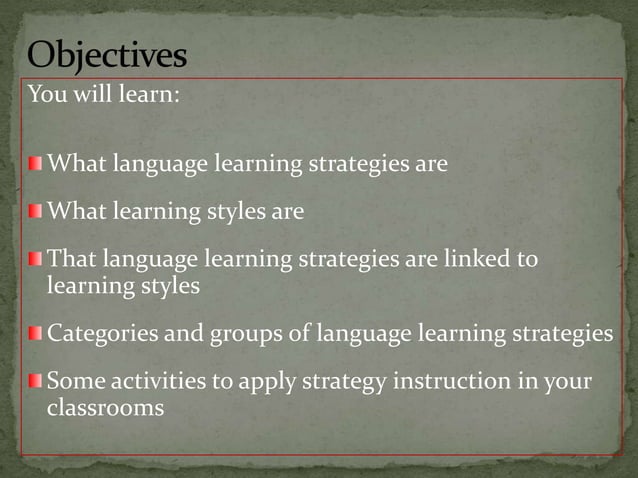 Objectives

You will learn:

What language learning strategies are

What learning styles are

That language learning strategies are linked to learning styles

Categories and groups of language learning strategies

Some activities to apply strategy instruction in your classrooms